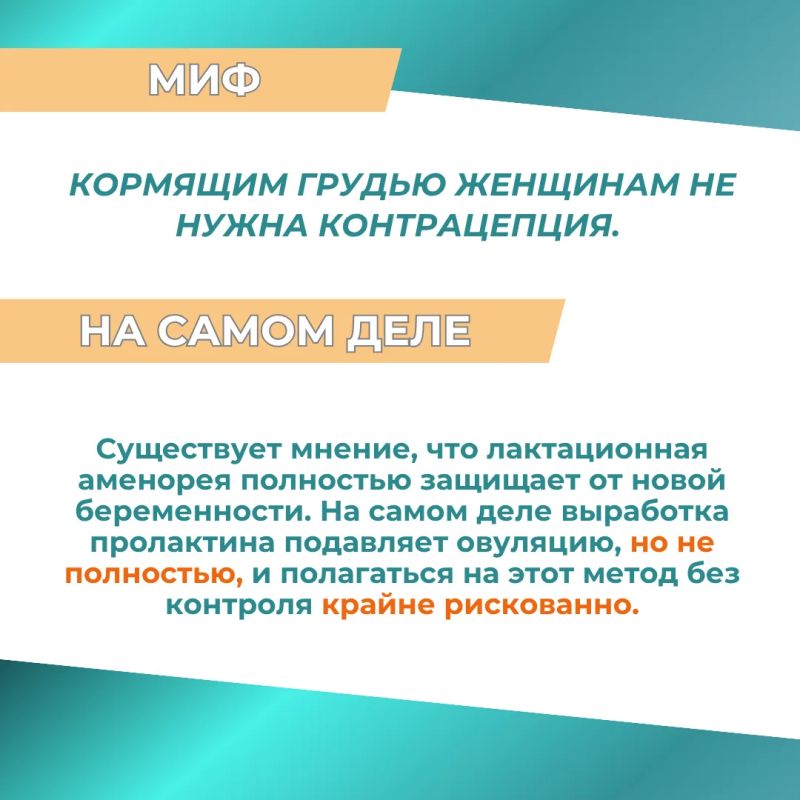 МИФ

КОРМЯЩИМ ГРУДЬЮ ЖЕНЩИНАМ НЕ НУЖНА КОНТРАЦЕПЦИЯ.

НА САМОМ ДЕЛЕ

Существует мнение, что лактационная аменорея полностью защищает от новой беременности. На самом деле выработка пролактина подавляет овуляцию, но не полностью, и полагаться на этот метод без контроля крайне рискованно.